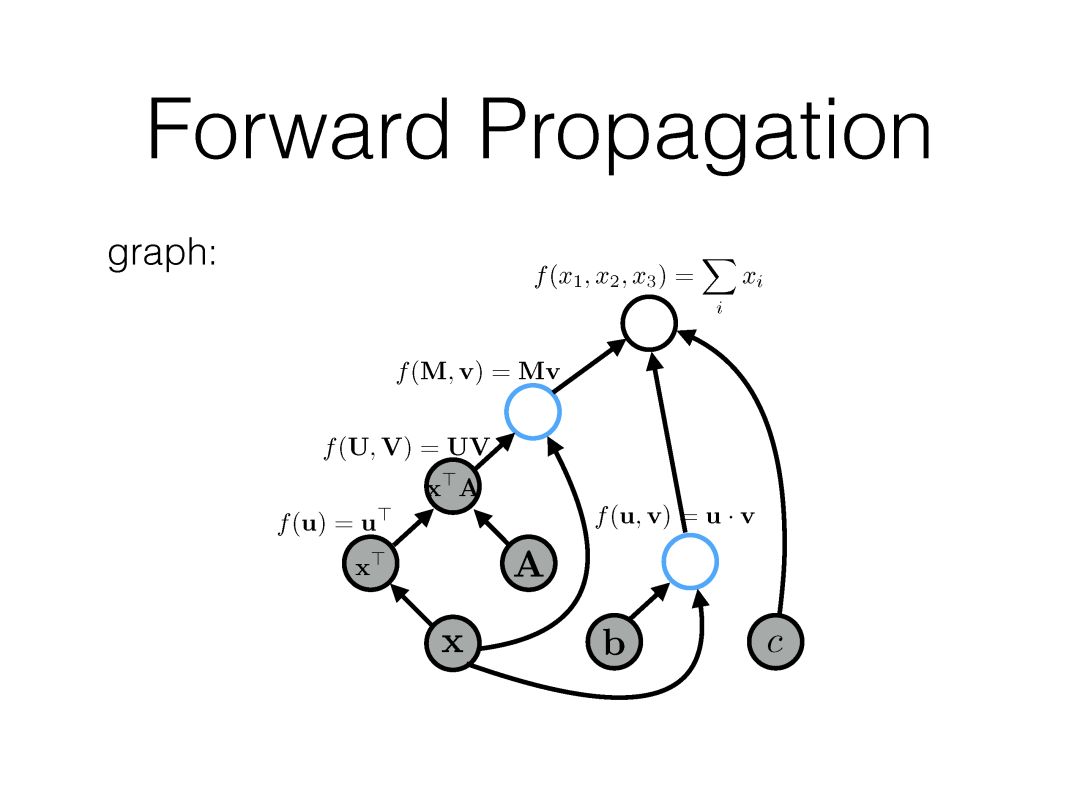 Forward Propagation

graph:

$f(x_1, x_2, x_3) = \sum_i x_i$

$f(\mathbf{M}, \mathbf{v}) = \mathbf{M}\mathbf{v}$

$f(\mathbf{U}, \mathbf{V}) = \mathbf{U}\mathbf{V}$

$\mathbf{x}^\top \mathbf{A}$

$f(\mathbf{u}) = \mathbf{u}^\top$

$f(\mathbf{u}, \mathbf{v}) = \mathbf{u} \cdot \mathbf{v}$

$\mathbf{x}^\top$

$\mathbf{A}$

$\mathbf{x}$

$\mathbf{b}$

$c$